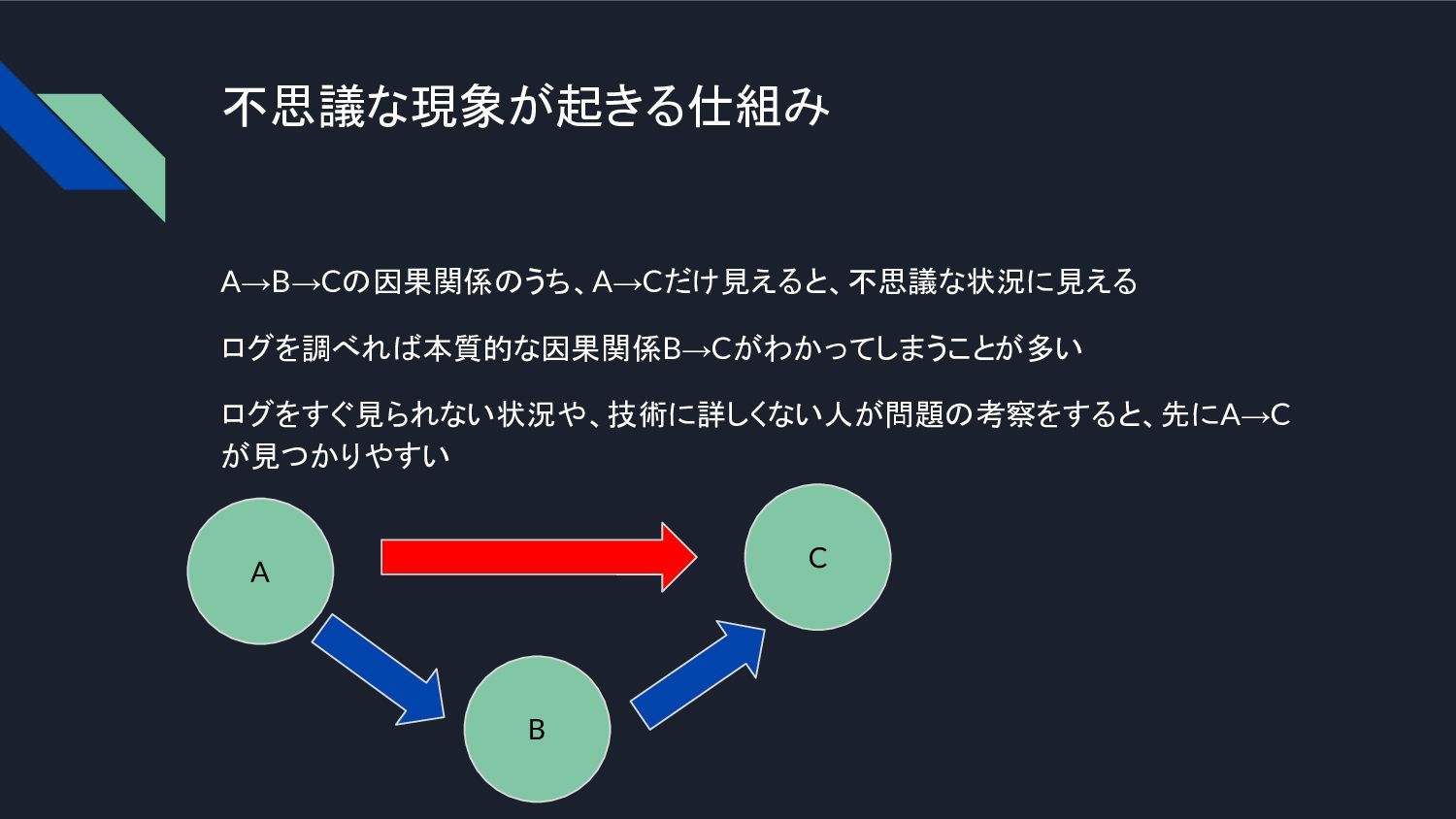 不思議な現象が起きる仕組み

A→B→Cの因果関係のうち、A→Cだけ見えると、不思議な状況に見える

ログを調べれば本質的な因果関係B→Cがわかってしまうことが多い

ログをすぐ見られない状況や、技術に詳しくない人が問題の考察をすると、先にA→Cが見つかりやすい

A

C

B